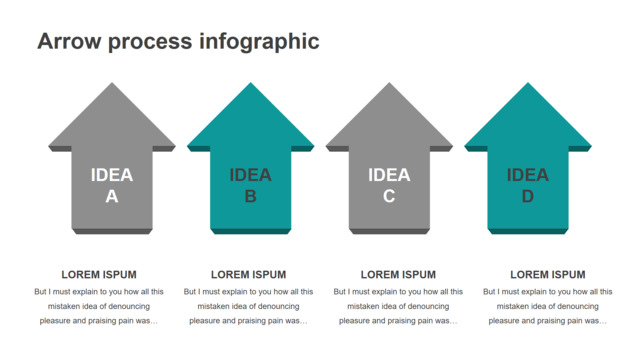 Arrow process infographic

IDEA A

IDEA B

IDEA C

IDEA D

LOREM ISPUM

But I must explain to you how all this mistaken idea of denouncing pleasure and praising pain was…

LOREM ISPUM

But I must explain to you how all this mistaken idea of denouncing pleasure and praising pain was…

LOREM ISPUM

But I must explain to you how all this mistaken idea of denouncing pleasure and praising pain was…

LOREM ISPUM

But I must explain to you how all this mistaken idea of denouncing pleasure and praising pain was…